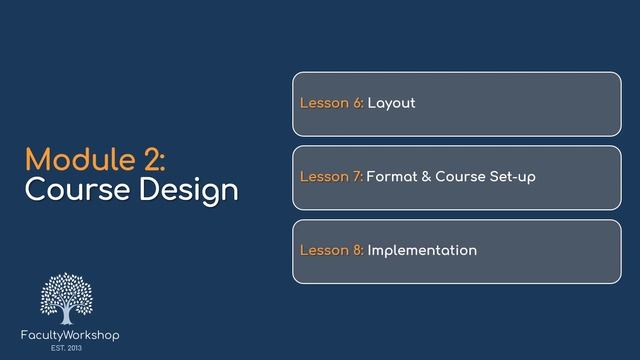 Module 2:
Course Design

Lesson 6: Layout

Lesson 7: Format & Course Set-up

Lesson 8: Implementation

FacultyWorkshop
EST. 2013